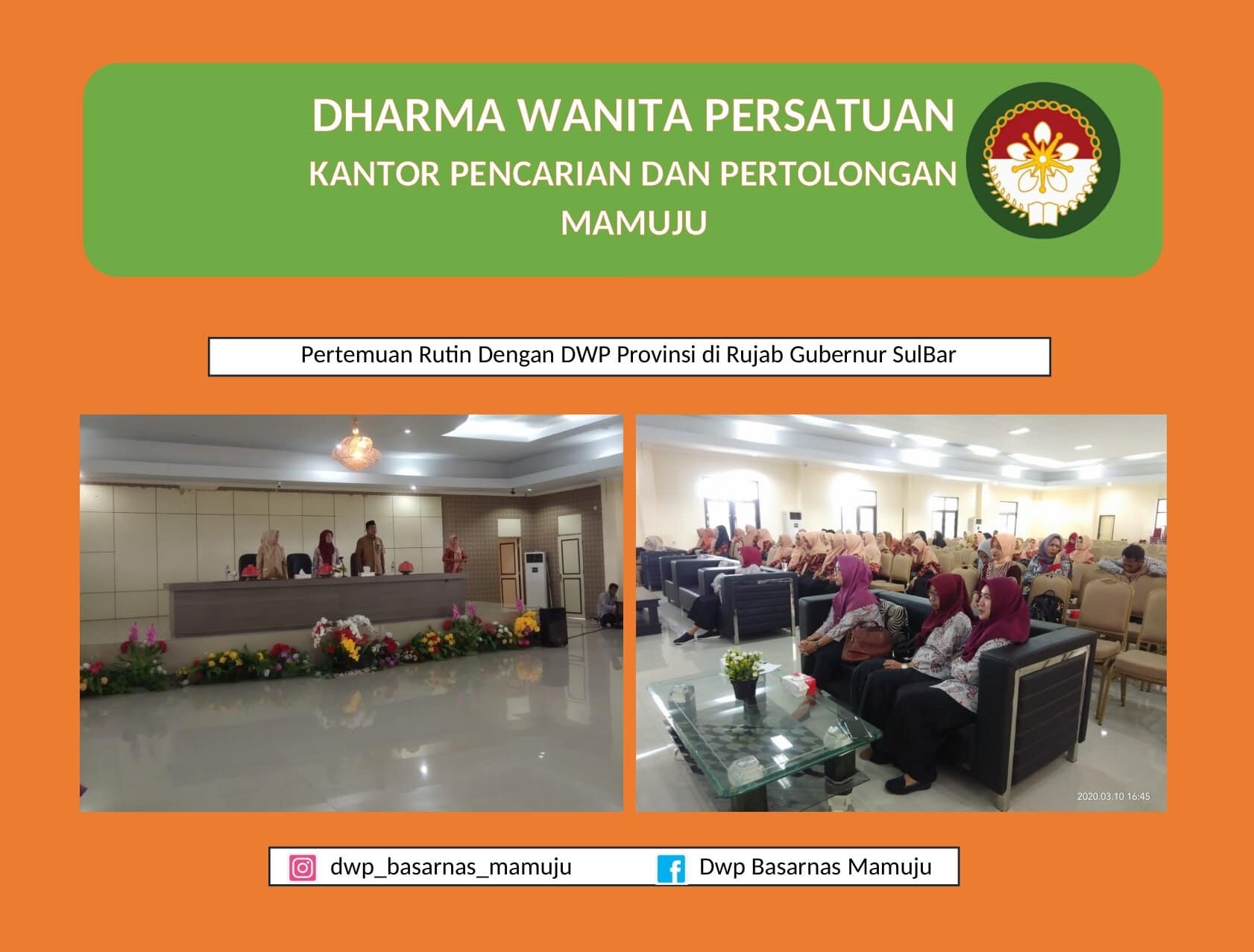 DHARMA WANITA PERSATUAN
KANTOR PENCARIAN DAN PERTOLONGAN MAMUJU

Pertemuan Rutin Dengan DWP Provinsi di Rujab Gubernur SulBar

2020.03.10 16:45

dwp_basarnas_mamuju

Dwp Basarnas Mamuju